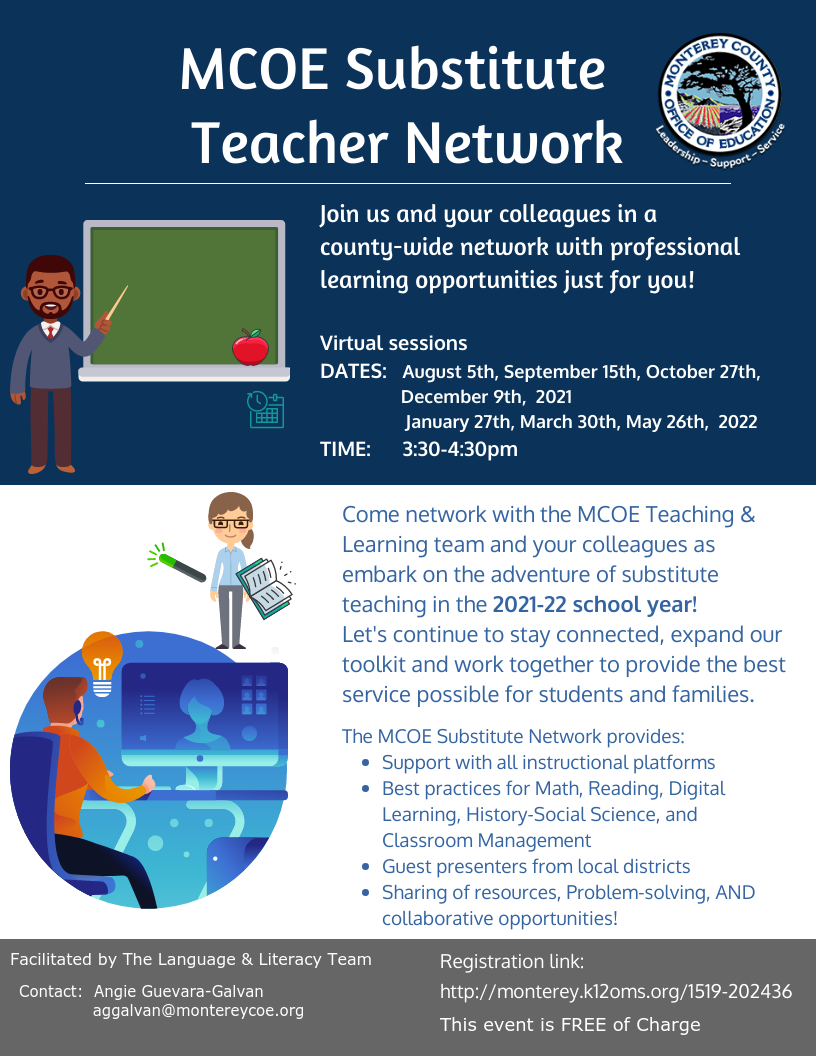 MCOE Substitute Teacher Network

MONTEREY COUNTY OFFICE OF EDUCATION
Leadership ~ Support ~ Service

Join us and your colleagues in a county-wide network with professional learning opportunities just for you!

Virtual sessions
DATES: August 5th, September 15th, October 27th, December 9th, 2021
January 27th, March 30th, May 26th, 2022
TIME: 3:30-4:30pm

Come network with the MCOE Teaching & Learning team and your colleagues as embark on the adventure of substitute teaching in the 2021-22 school year! Let's continue to stay connected, expand our toolkit and work together to provide the best service possible for students and families.

The MCOE Substitute Network provides:
- Support with all instructional platforms
- Best practices for Math, Reading, Digital Learning, History-Social Science, and Classroom Management
- Guest presenters from local districts
- Sharing of resources, Problem-solving, AND collaborative opportunities!

Facilitated by The Language & Literacy Team

Contact: Angie Guevara-Galvan
aggalvan@montereycoe.org

Registration link:
http://monterey.k12oms.org/1519-202436
This event is FREE of Charge